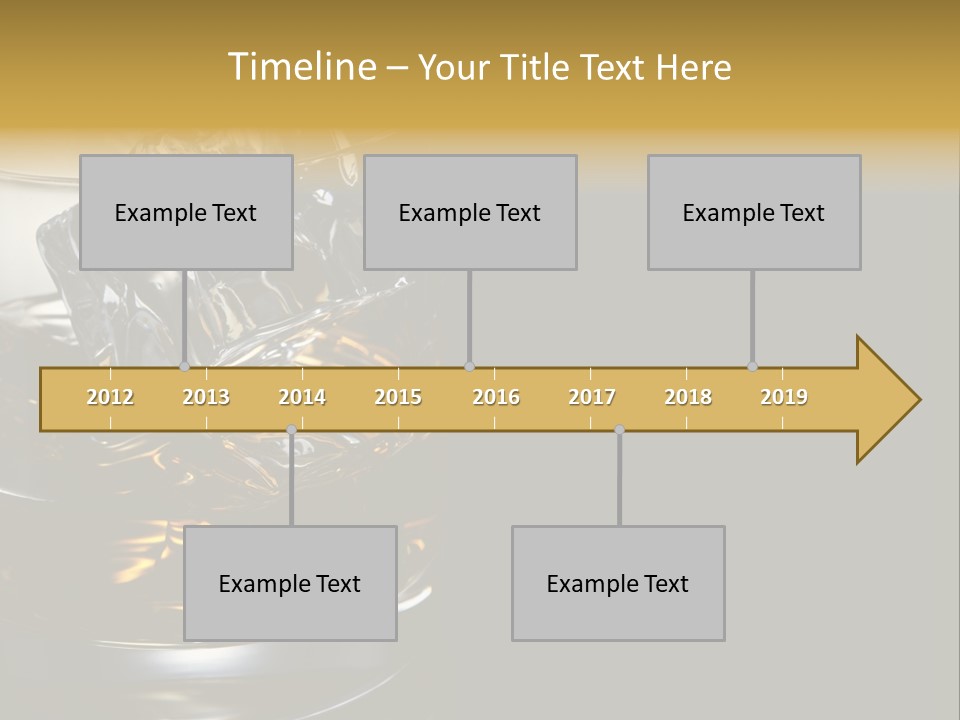 Timeline – Your Title Text Here

Example Text

Example Text

Example Text

2012 2013 2014 2015 2016 2017 2018 2019

Example Text

Example Text